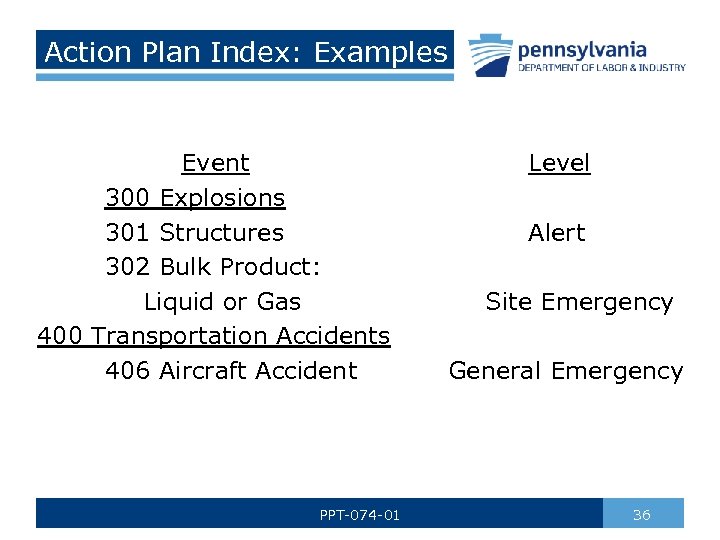 Action Plan Index: Examples

pennsylvania
DEPARTMENT OF LABOR & INDUSTRY

| Event | Level |
|---|---|
| 300 Explosions | |
| 301 Structures | Alert |
| 302 Bulk Product: | |
| Liquid or Gas | Site Emergency |
| 400 Transportation Accidents | |
| 406 Aircraft Accident | General Emergency |

PPT-074-01

36